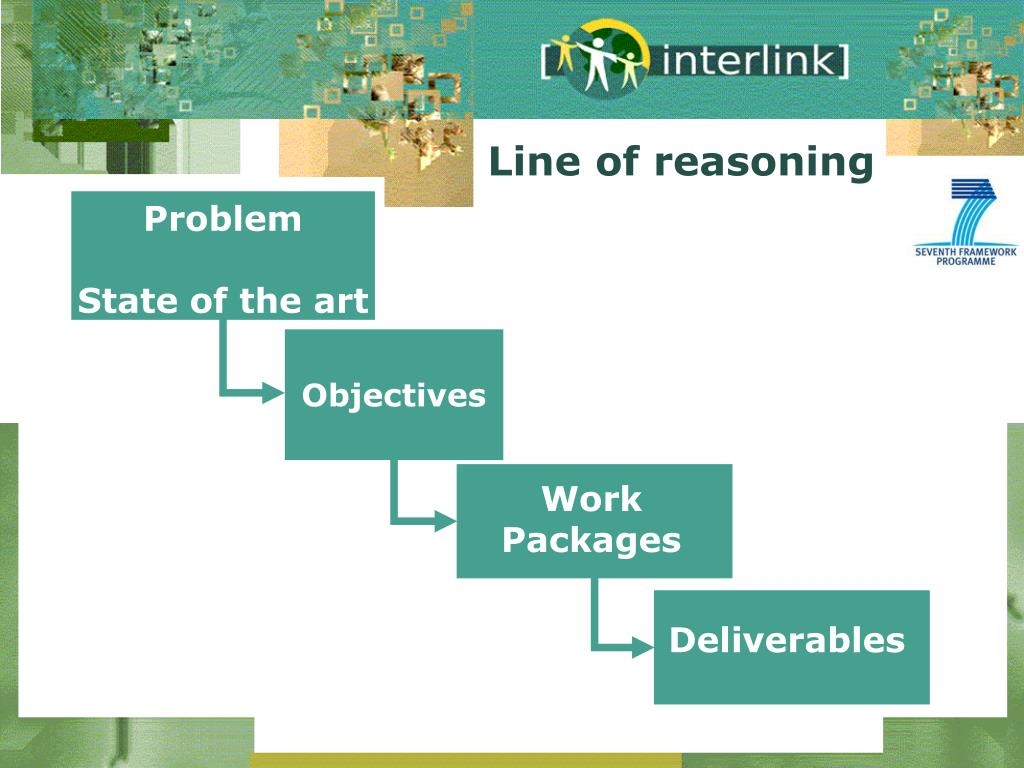 [interlink]

Line of reasoning

SEVENTH FRAMEWORK PROGRAMME

Problem

State of the art

Objectives

Work Packages

Deliverables